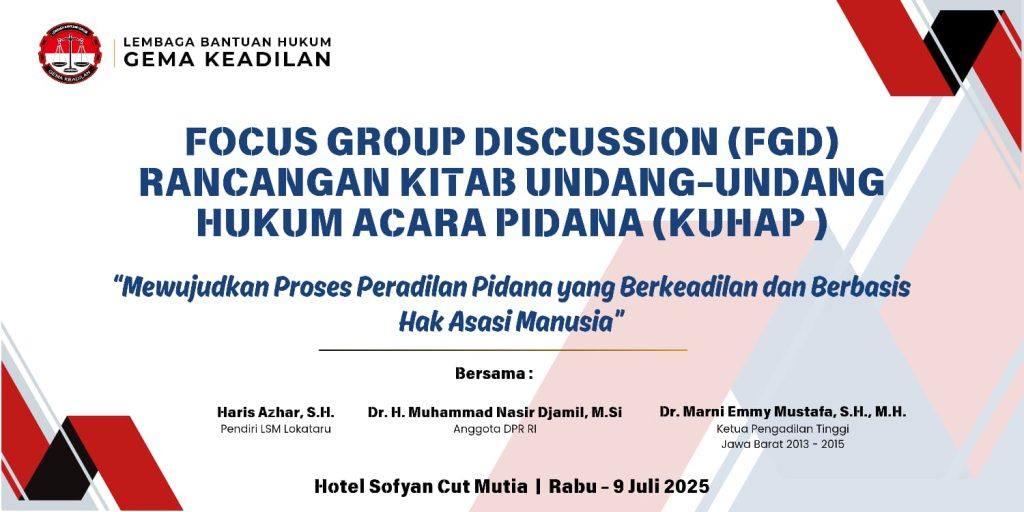 LEMBAGA BANTUAN HUKUM
GEMA KEADILAN

FOCUS GROUP DISCUSSION (FGD)
RANCANGAN KITAB UNDANG-UNDANG
HUKUM ACARA PIDANA (KUHAP )

"Mewujudkan Proses Peradilan Pidana yang Berkeadilan dan Berbasis Hak Asasi Manusia"

Bersama :

Haris Azhar, S.H.
Pendiri LSM Lokataru

Dr. H. Muhammad Nasir Djamil, M.Si
Anggota DPR RI

Dr. Marni Emmy Mustafa, S.H., M.H.
Ketua Pengadilan Tinggi Jawa Barat 2013 - 2015

Hotel Sofyan Cut Mutia | Rabu - 9 Juli 2025